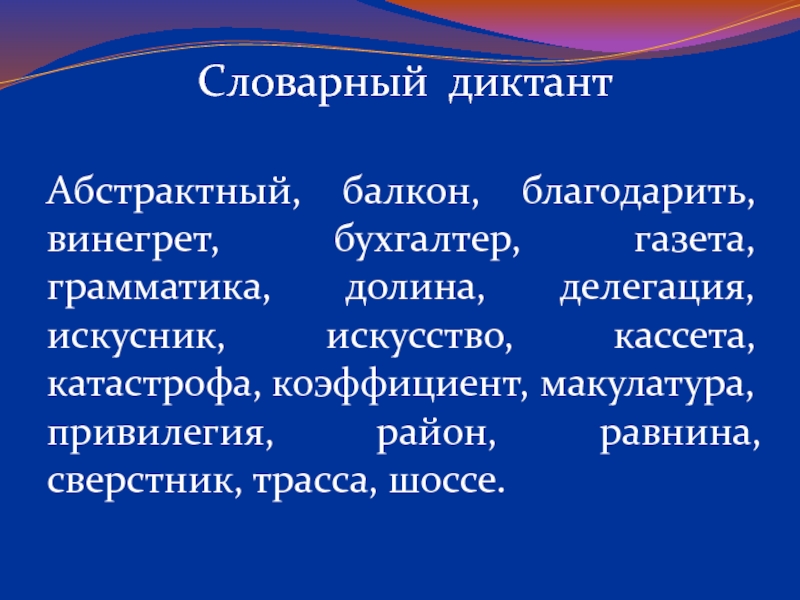 Словарный диктант

Абстрактный, балкон, благодарить, винегрет, бухгалтер, газета, грамматика, долина, делегация, искусник, искусство, кассета, катастрофа, коэффициент, макулатура, привилегия, район, равнина, сверстник, трасса, шоссе.